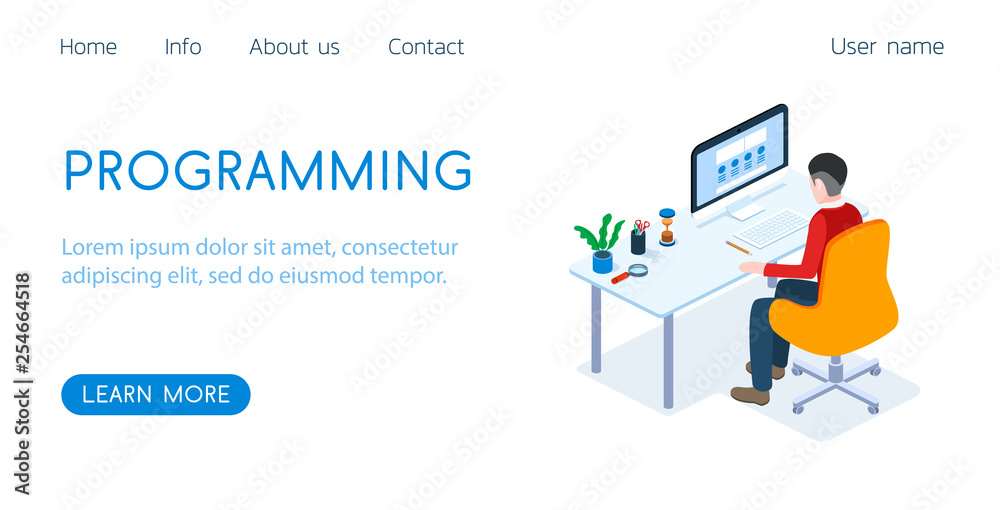 Home Info About us Contact User name

PROGRAMMING

Lorem ipsum dolor sit amet, consectetur adipiscing elit, sed do eiusmod tempor.

LEARN MORE

Adobe Stock | #254664518